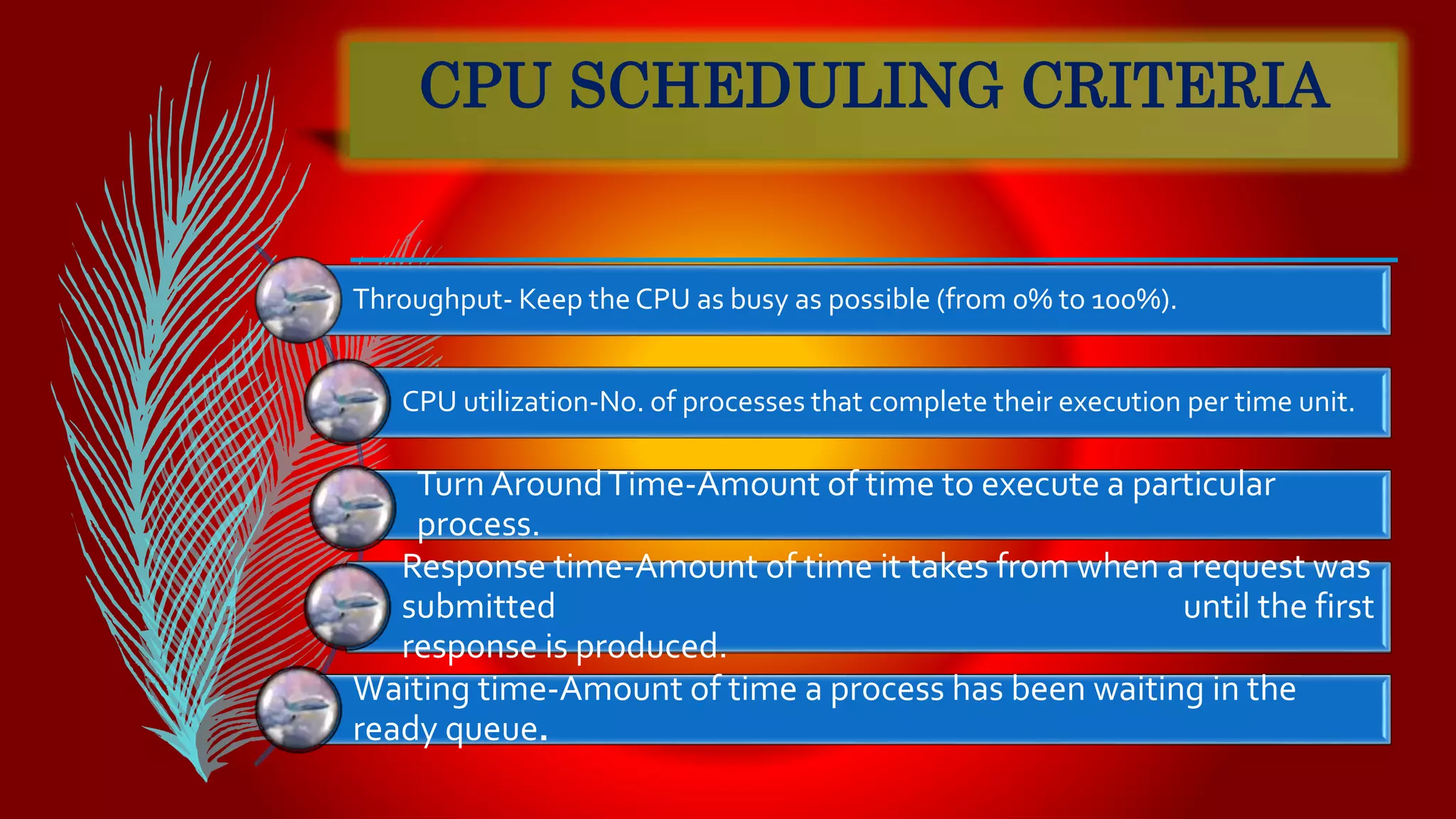 CPU SCHEDULING CRITERIA

Throughput- Keep the CPU as busy as possible (from 0% to 100%).

CPU utilization-No. of processes that complete their execution per time unit.

Turn Around Time-Amount of time to execute a particular process.

Response time-Amount of time it takes from when a request was submitted until the first response is produced.

Waiting time-Amount of time a process has been waiting in the ready queue.